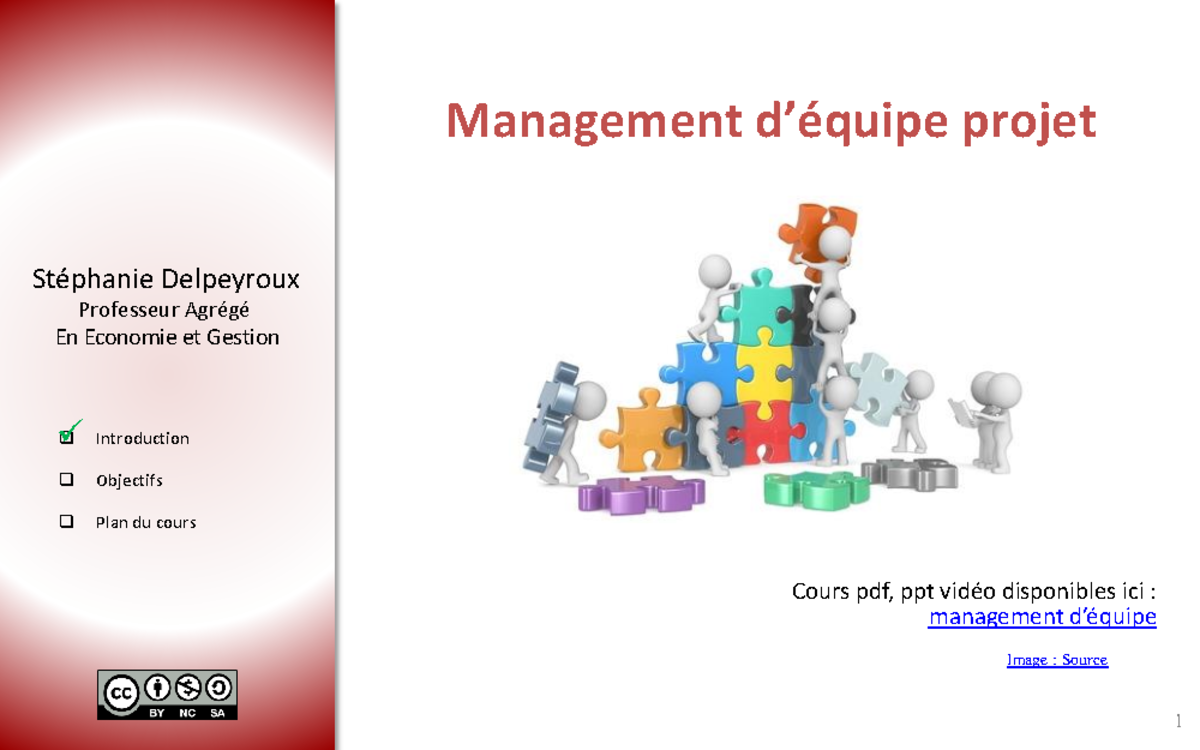 Stéphanie Delpeyroux
Professeur Agrégé
En Economie et Gestion

Introduction

Objectifs

Plan du cours

cc BY NC SA

Management d'équipe projet

Cours pdf, ppt vidéo disponibles ici :
management d'équipe

Image : Source

1